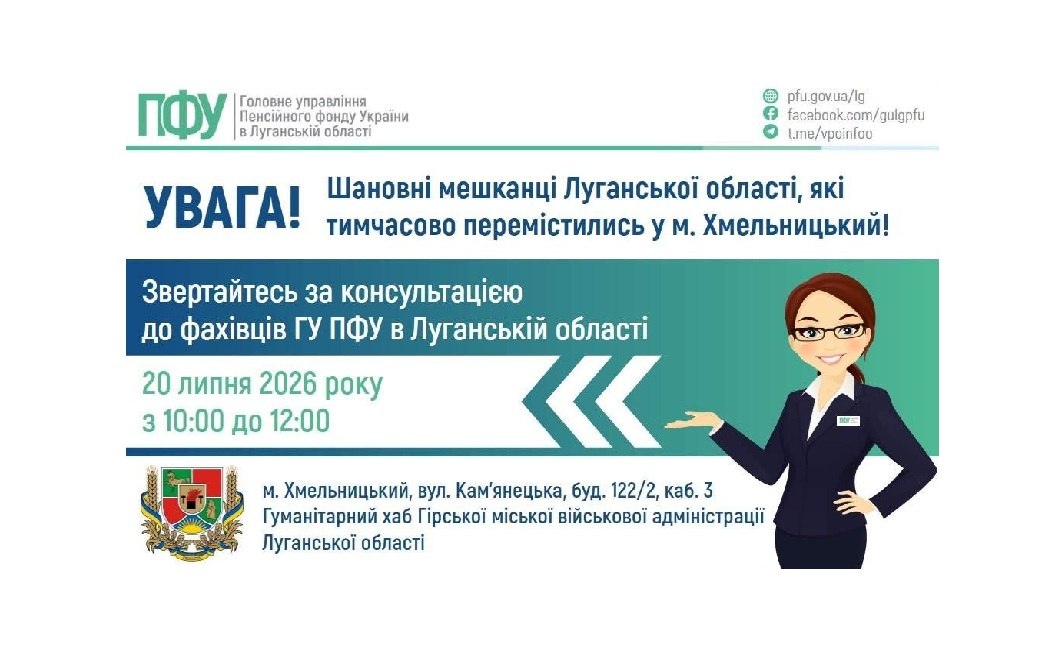 ПФУ Головне управління Пенсійного фонду України в Луганській області

pfu.gov.ua/lg
facebook.com/gulgpfu
t.me/vpoinfoo

УВАГА! Шановні мешканці Луганської області, які тимчасово перемістились у м. Хмельницький!

Звертайтесь за консультацією до фахівців ГУ ПФУ в Луганській області

20 липня 2026 року
з 10:00 до 12:00

м. Хмельницький, вул. Кам'янецька, буд. 122/2, каб. 3
Гуманітарний хаб Гірської міської військової адміністрації Луганської області